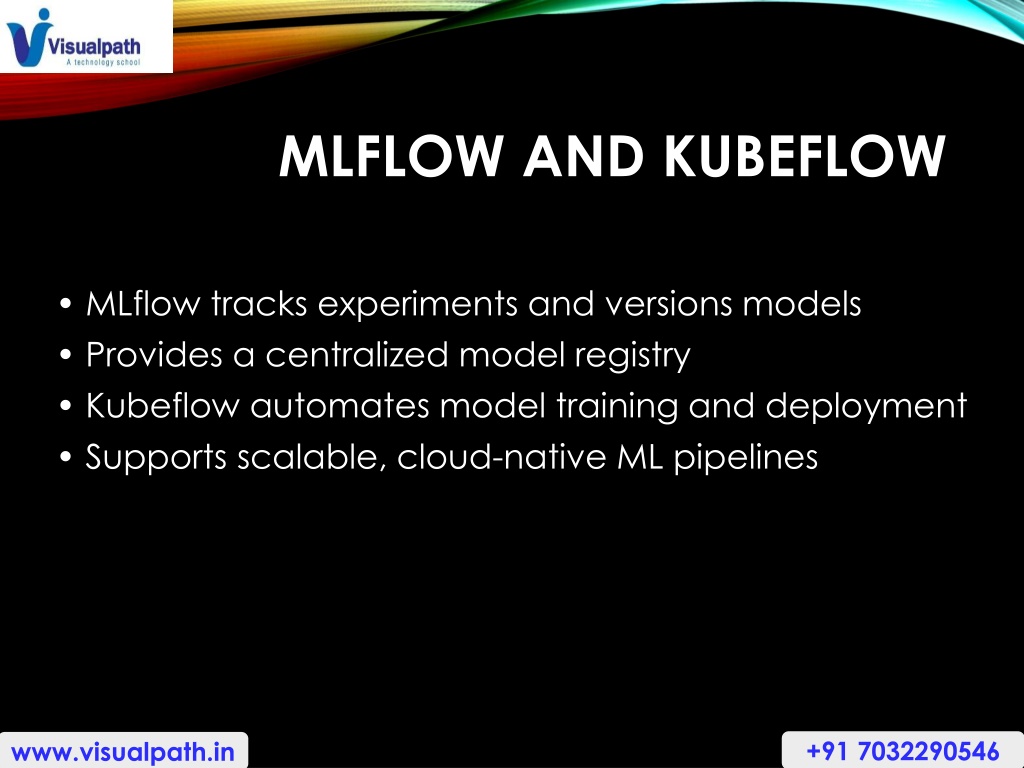 Visualpath
A technology school

MLFLOW AND KUBEFLOW

• MLflow tracks experiments and versions models
• Provides a centralized model registry
• Kubeflow automates model training and deployment
• Supports scalable, cloud-native ML pipelines

www.visualpath.in

+91 7032290546